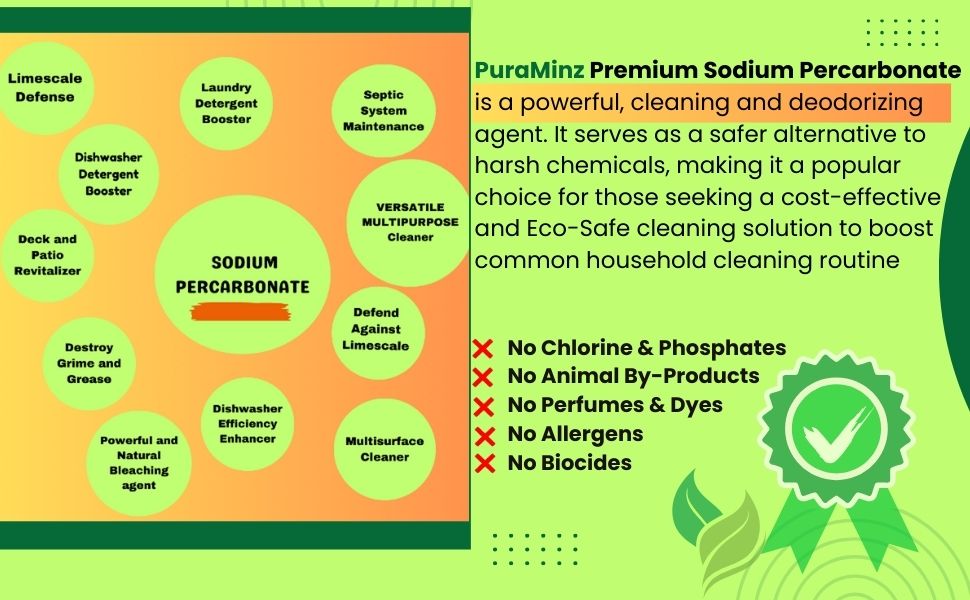 Limescale Defense

Laundry Detergent Booster

Septic System Maintenance

Dishwasher Detergent Booster

VERSATILE MULTIPURPOSE Cleaner

Deck and Patio Revitalizer

SODIUM PERCARBONATE

Defend Against Limescale

Destroy Grime and Grease

Dishwasher Efficiency Enhancer

Powerful and Natural Bleaching agent

Multisurface Cleaner

PuraMinz Premium Sodium Percarbonate is a powerful, cleaning and deodorizing agent. It serves as a safer alternative to harsh chemicals, making it a popular choice for those seeking a cost-effective and Eco-Safe cleaning solution to boost common household cleaning routine

No Chlorine & Phosphates
No Animal By-Products
No Perfumes & Dyes
No Allergens
No Biocides